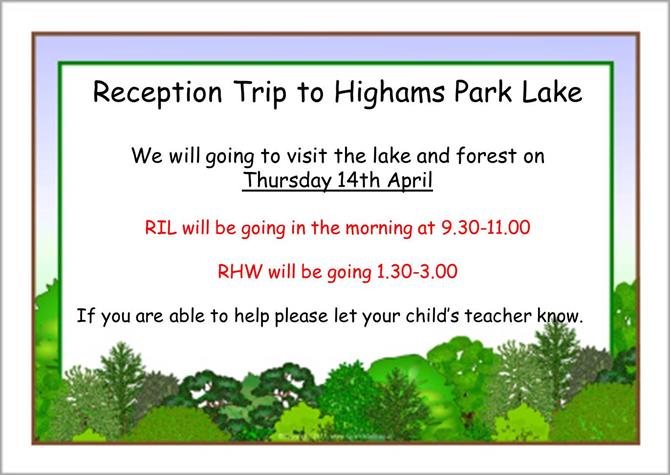 Reception Trip to Highams Park Lake

We will going to visit the lake and forest on Thursday 14th April

RIL will be going in the morning at 9.30-11.00

RHW will be going 1.30-3.00

If you are able to help please let your child's teacher know.